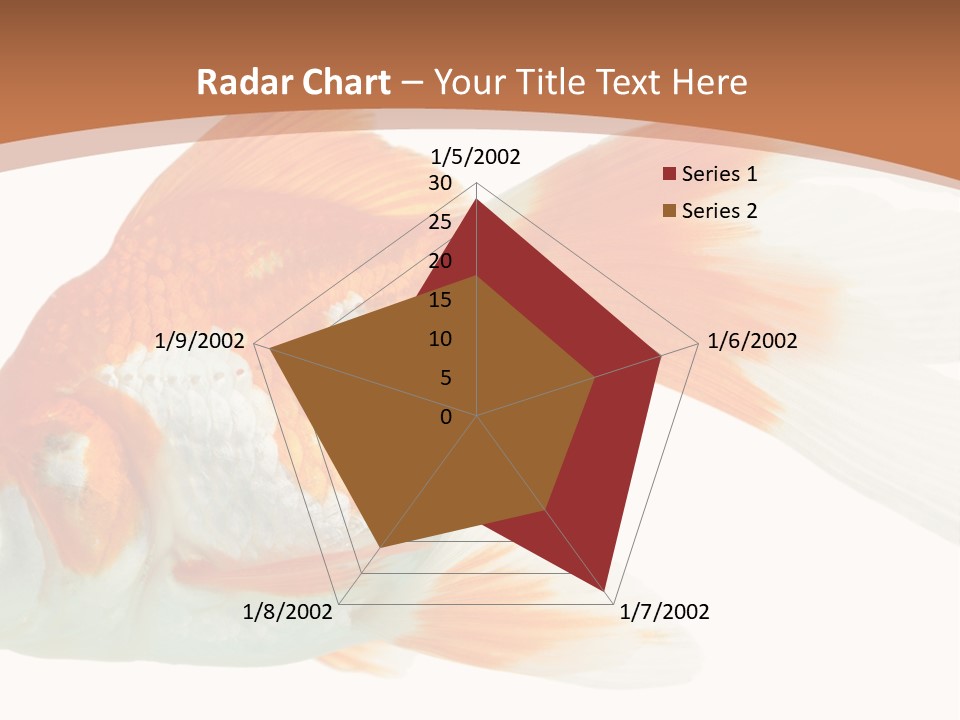 Radar Chart – Your Title Text Here

1/5/2002
30
25
20
15
10
5
0
1/6/2002
1/7/2002
1/8/2002
1/9/2002

Series 1
Series 2